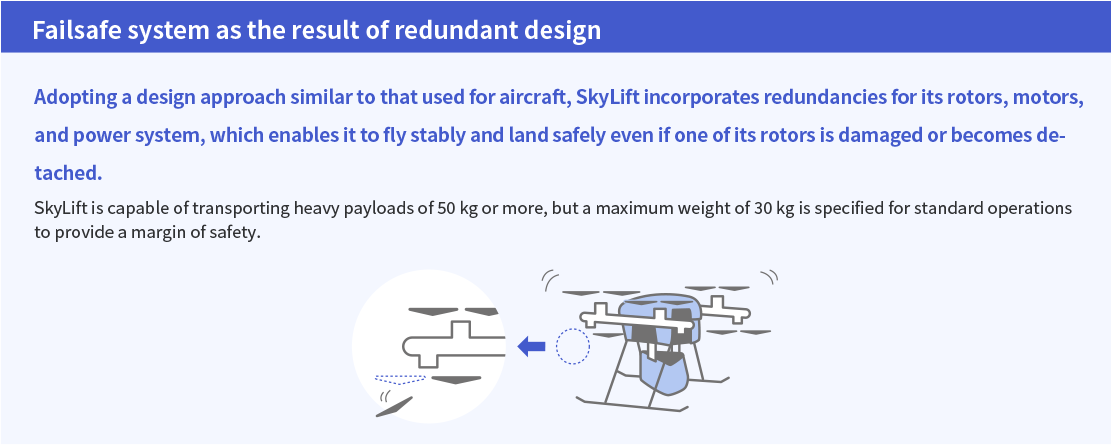 Failsafe system as the result of redundant design

Adopting a design approach similar to that used for aircraft, SkyLift incorporates redundancies for its rotors, motors, and power system, which enables it to fly stably and land safely even if one of its rotors is damaged or becomes detached.

SkyLift is capable of transporting heavy payloads of 50 kg or more, but a maximum weight of 30 kg is specified for standard operations to provide a margin of safety.